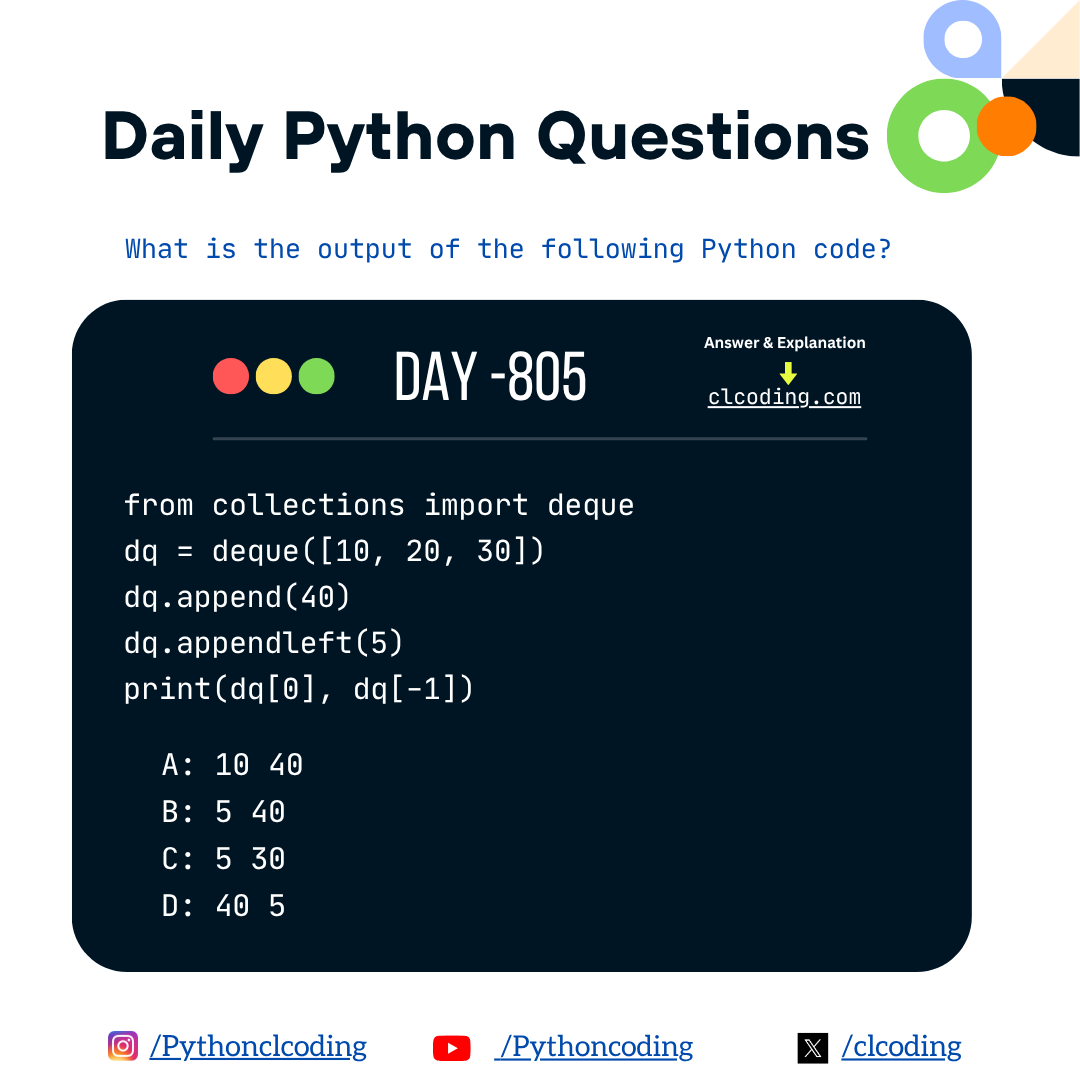 Daily Python Questions

What is the output of the following Python code?

DAY -805

Answer & Explanation
clcoding.com

from collections import deque
dq = deque([10, 20, 30])
dq.append(40)
dq.appendleft(5)
print(dq[0], dq[-1])

A: 10 40
B: 5 40
C: 5 30
D: 40 5

/Pythonclcoding /Pythoncoding /clcoding